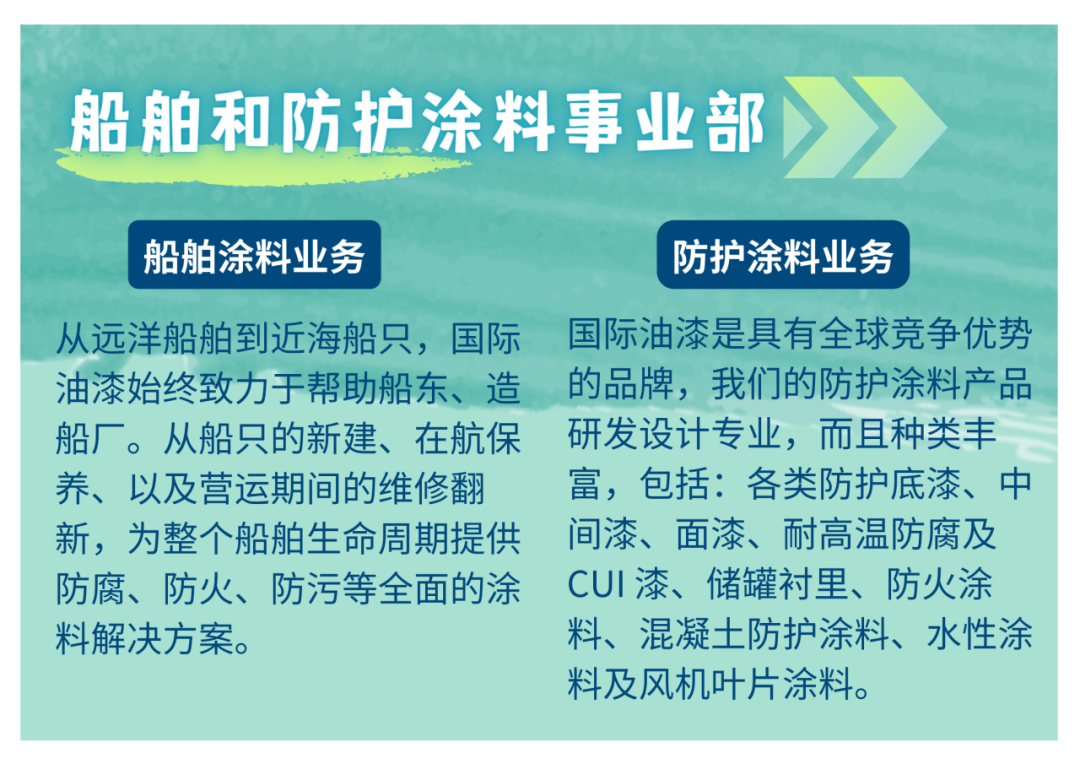 船舶和防护涂料事业部

船舶涂料业务

从远洋船舶到近海船只，国际油漆始终致力于帮助船东、造船厂。从船只的新建、在航保养、以及营运期间的维修翻新，为整个船舶生命周期提供防腐、防火、防污等全面的涂料解决方案。

防护涂料业务

国际油漆是具有全球竞争优势的品牌，我们的防护涂料产品研发设计专业，而且种类丰富，包括：各类防护底漆、中间漆、面漆、耐高温防腐及CUI 漆、储罐衬里、防火涂料、混凝土防护涂料、水性涂料及风机叶片涂料。